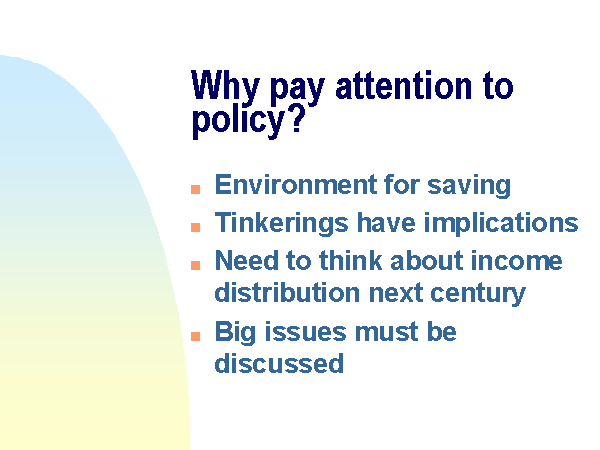 Why pay attention to policy?

- Environment for saving
- Tinkerings have implications
- Need to think about income distribution next century
- Big issues must be discussed